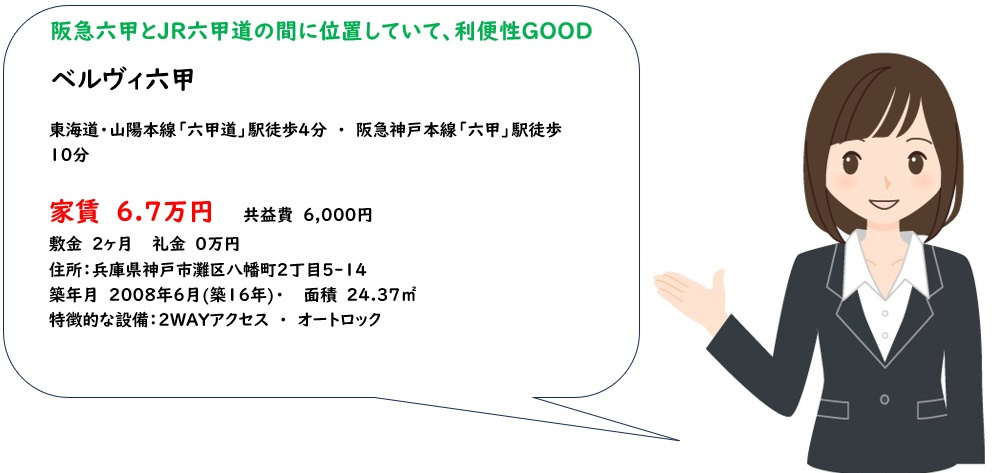 阪急六甲とJR六甲道の間に位置していて、利便性GOOD

ベルヴィ六甲

東海道・山陽本線「六甲道」駅徒歩4分 ・ 阪急神戸本線「六甲」駅徒歩10分

家賃 6.7万円 共益費 6,000円
敷金 2ヶ月 礼金 0万円
住所：兵庫県神戸市灘区八幡町2丁目5-14
築年月 2008年6月(築16年)・ 面積 24.37㎡
特徴的な設備：2WAYアクセス ・ オートロック